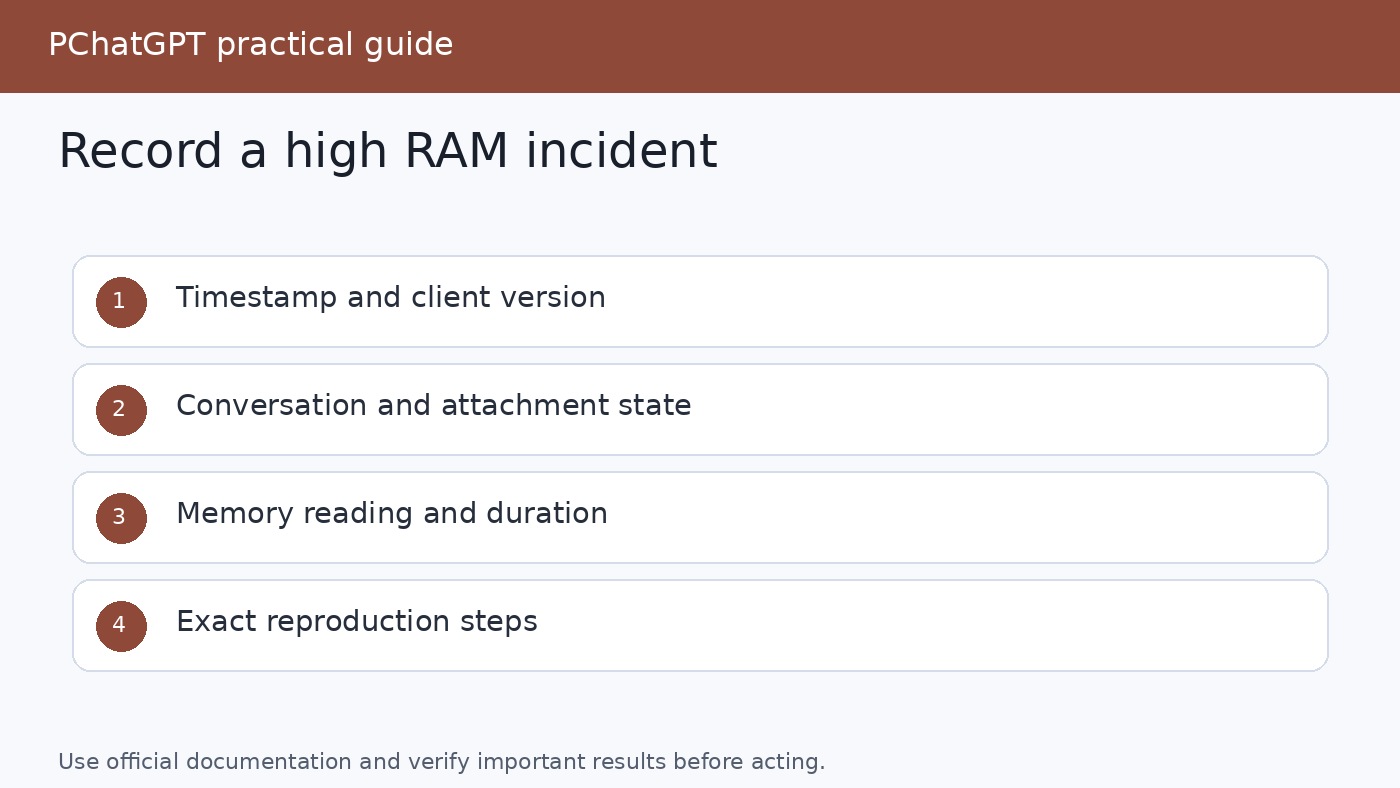 PChatGPT practical guide

Record a high RAM incident

1 Timestamp and client version

2 Conversation and attachment state

3 Memory reading and duration

4 Exact reproduction steps

Use official documentation and verify important results before acting.